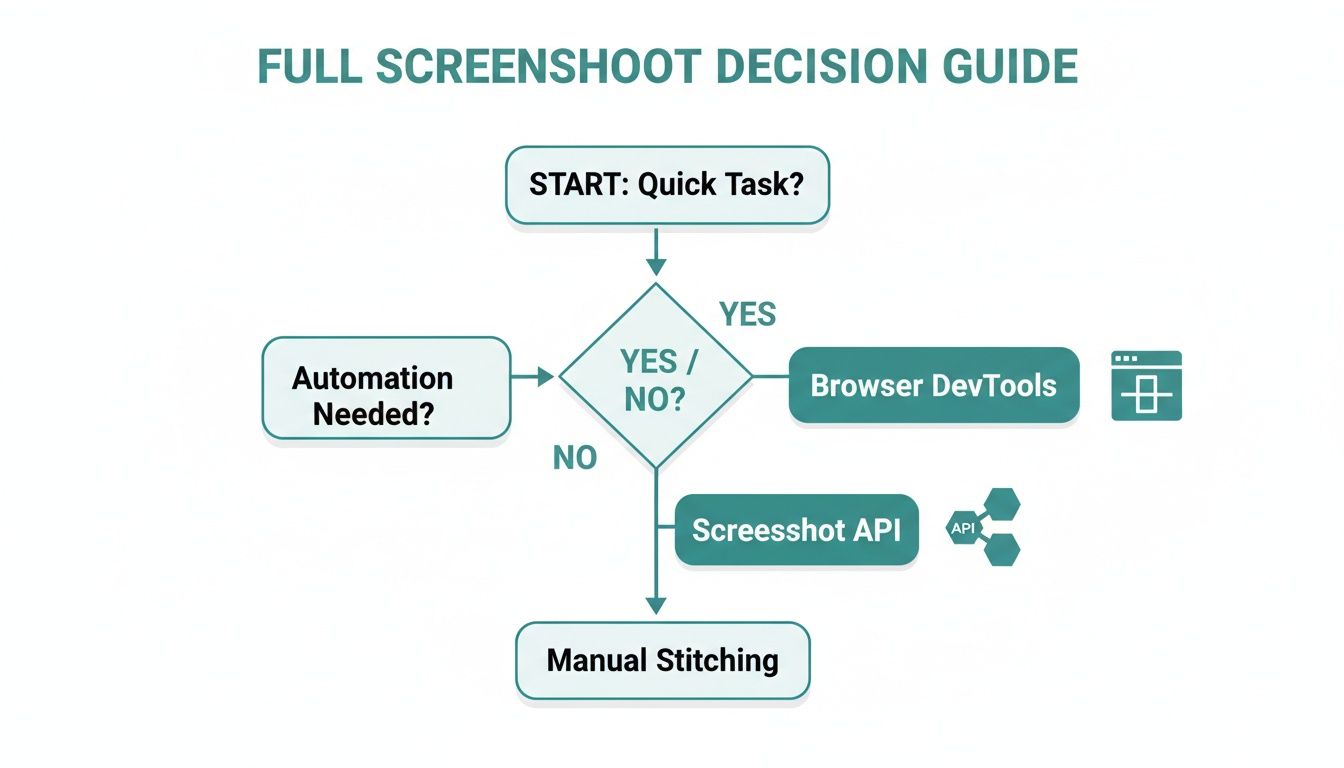 FULL SCREENSHOOT DECISION GUIDE

START: Quick Task?

Automation Needed?

YES / NO?

YES

Browser DevTools

NO

Screesshot API

API

Manual Stitching